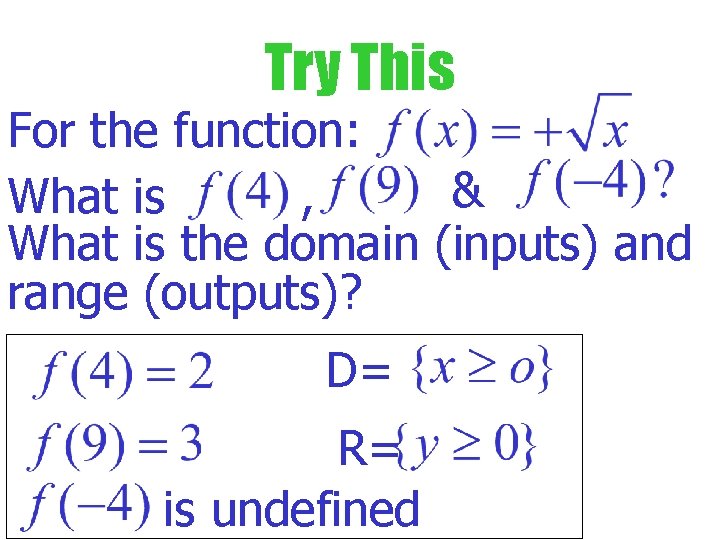 Try This

For the function: $f(x) = +\sqrt{x}$
What is $f(4)$, $f(9)$ & $f(-4)$?
What is the domain (inputs) and range (outputs)?

$f(4) = 2$ D= $\{x \geq o\}$

$f(9) = 3$ R=$\{y \geq 0\}$

$f(-4)$ is undefined